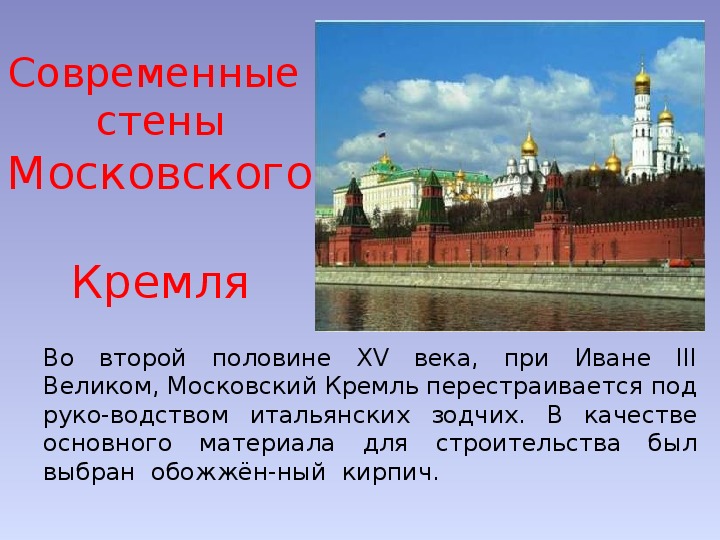 Современные стены Московского

Кремля

Во второй половине XV века, при Иване III Великом, Московский Кремль перестраивается под руко-водством итальянских зодчих. В качестве основного материала для строительства был выбран обожжён-ный кирпич.